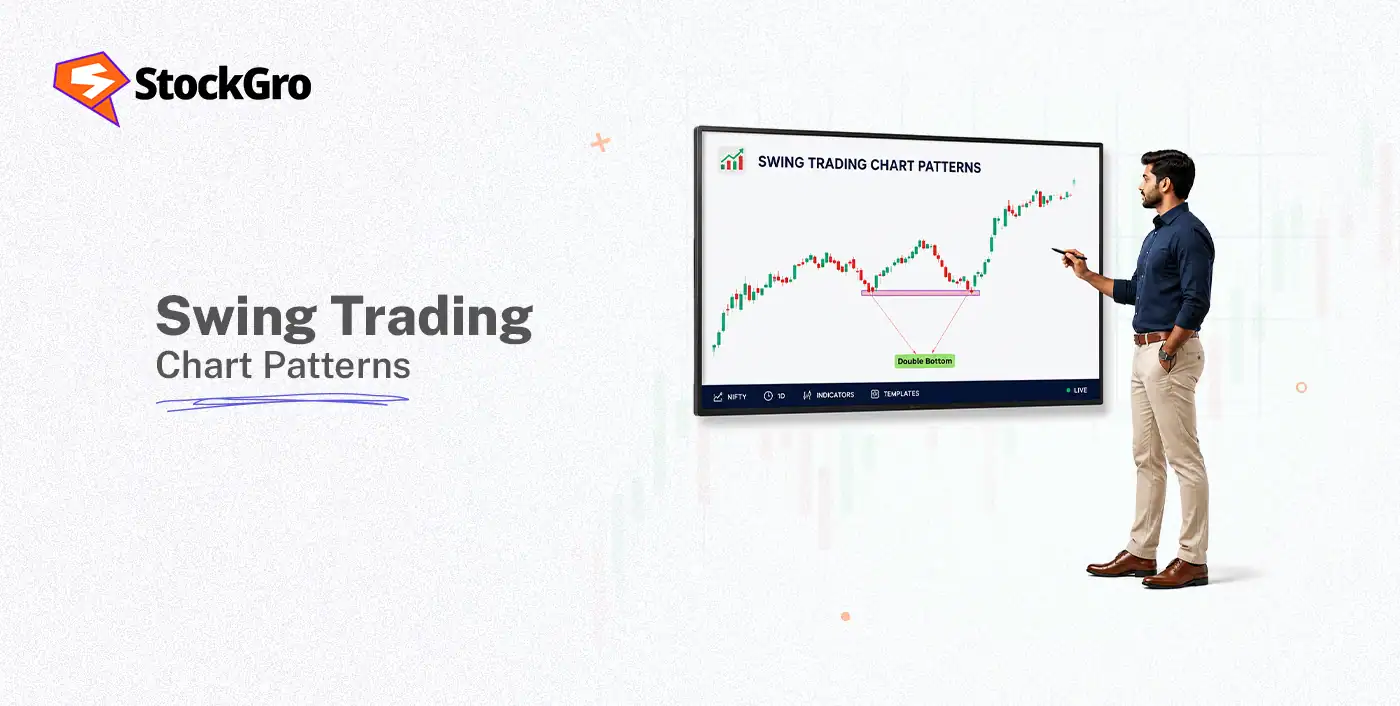 StockGro

Swing Trading
Chart Patterns

SWING TRADING CHART PATTERNS

Double Bottom

NIFTY 1D INDICATORS TEMPLATES LIVE